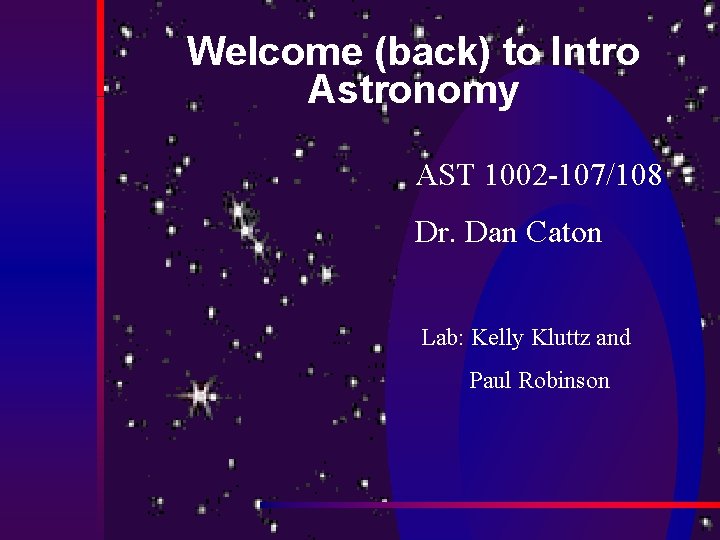 Welcome (back) to Intro Astronomy

AST 1002-107/108

Dr. Dan Caton

Lab: Kelly Kluttz and

Paul Robinson